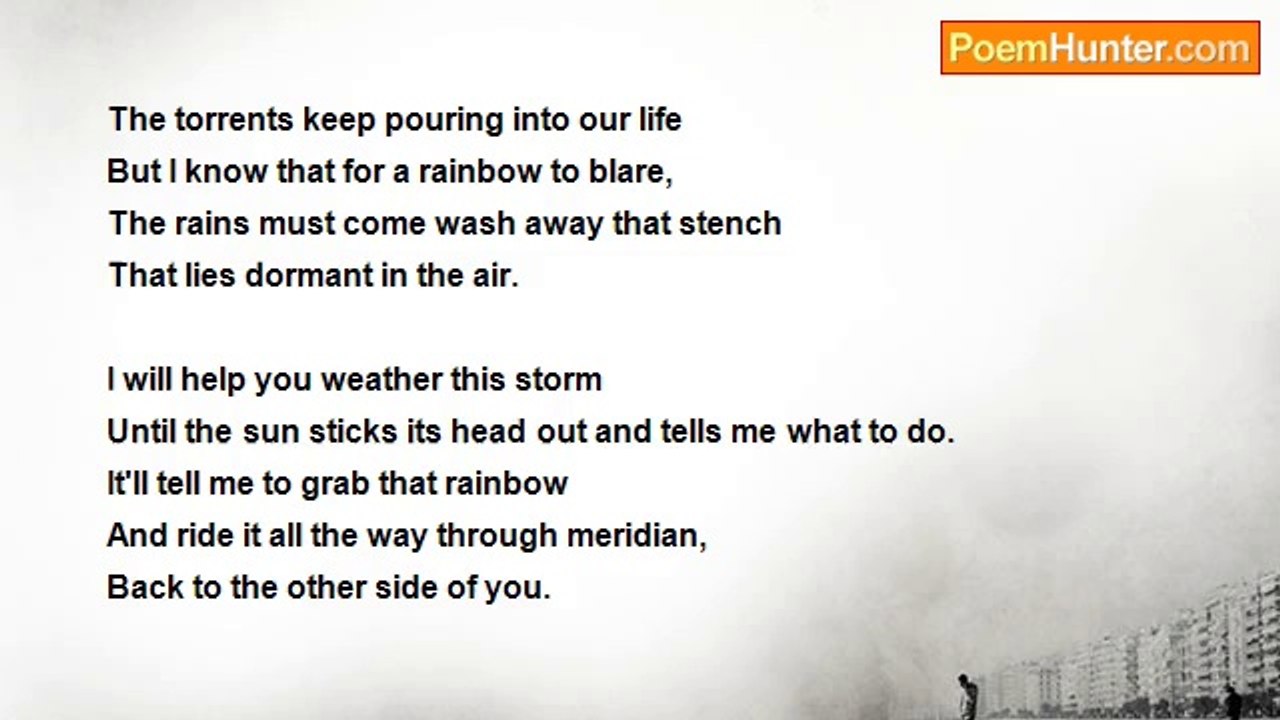 PoemHunter.com

The torrents keep pouring into our life
But I know that for a rainbow to blare,
The rains must come wash away that stench
That lies dormant in the air.

I will help you weather this storm
Until the sun sticks its head out and tells me what to do.
It'll tell me to grab that rainbow
And ride it all the way through meridian,
Back to the other side of you.